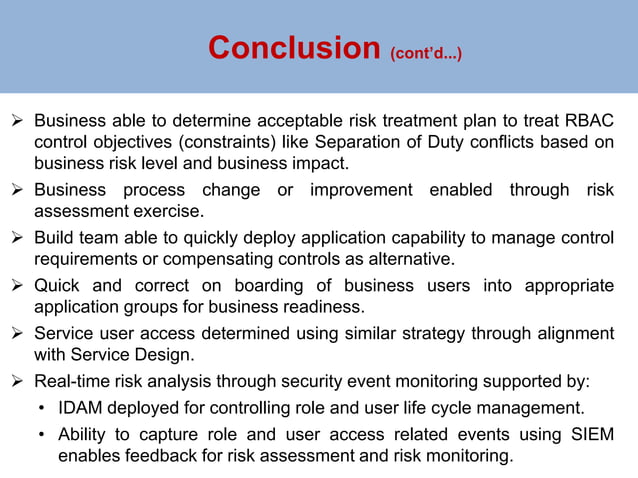 Conclusion (cont'd...)

➢ Business able to determine acceptable risk treatment plan to treat RBAC control objectives (constraints) like Separation of Duty conflicts based on business risk level and business impact.

➢ Business process change or improvement enabled through risk assessment exercise.

➢ Build team able to quickly deploy application capability to manage control requirements or compensating controls as alternative.

➢ Quick and correct on boarding of business users into appropriate application groups for business readiness.

➢ Service user access determined using similar strategy through alignment with Service Design.

➢ Real-time risk analysis through security event monitoring supported by:

• IDAM deployed for controlling role and user life cycle management.

• Ability to capture role and user access related events using SIEM enables feedback for risk assessment and risk monitoring.